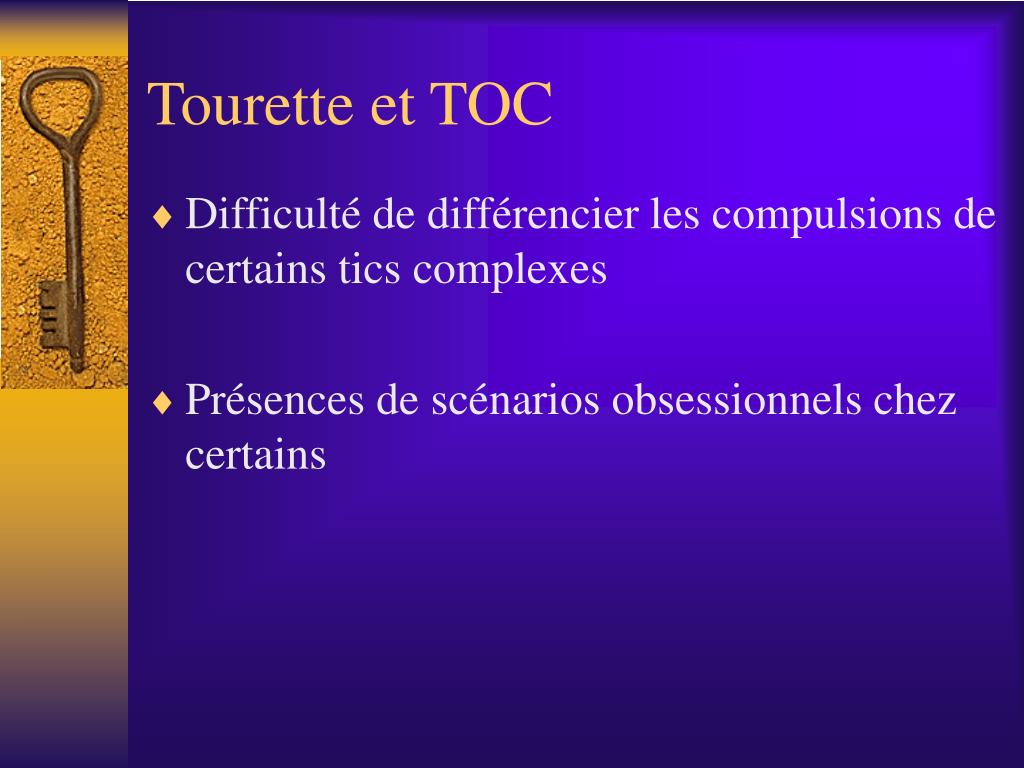 Tourette et TOC

♦ Difficulté de différencier les compulsions de certains tics complexes

♦ Présences de scénarios obsessionnels chez certains